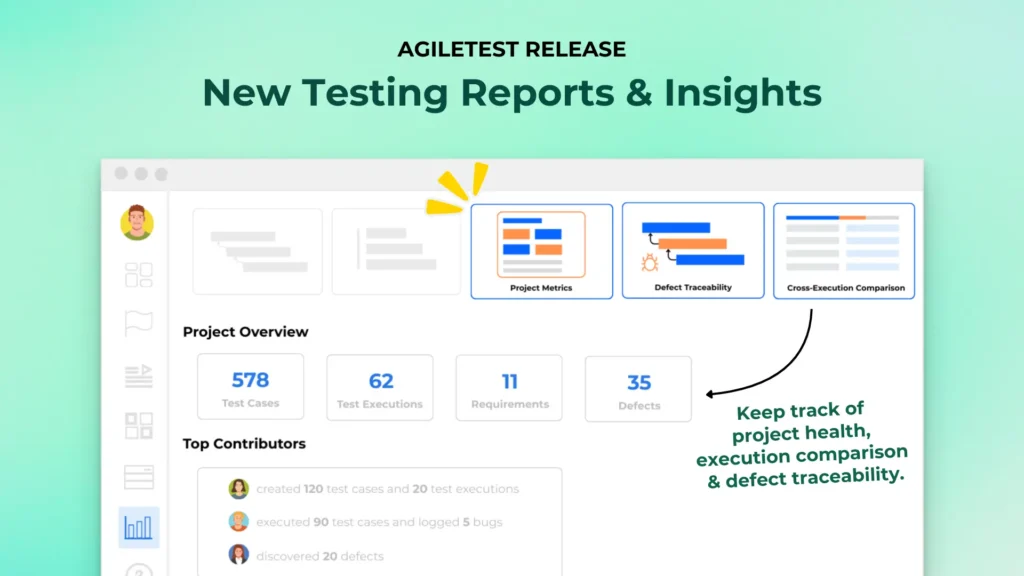 AGILETEST RELEASE
New Testing Reports & Insights

Project Metrics
Defect Traceability
Cross-Execution Comparison

Project Overview

578
Test Cases

62
Test Executions

11
Requirements

35
Defects

Keep track of project health, execution comparison & defect traceability.

Top Contributors

created 120 test cases and 20 test executions
executed 90 test cases and logged 5 bugs
discovered 20 defects